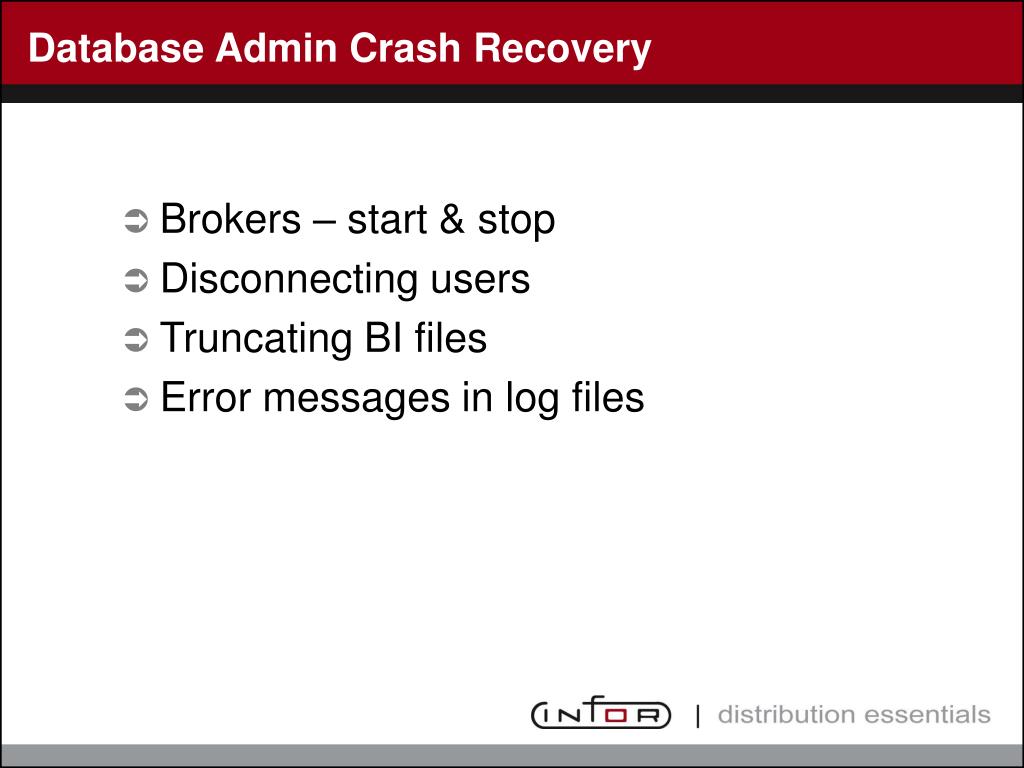 Database Admin Crash Recovery

➲ Brokers – start & stop
➲ Disconnecting users
➲ Truncating BI files
➲ Error messages in log files

INFOR | distribution essentials